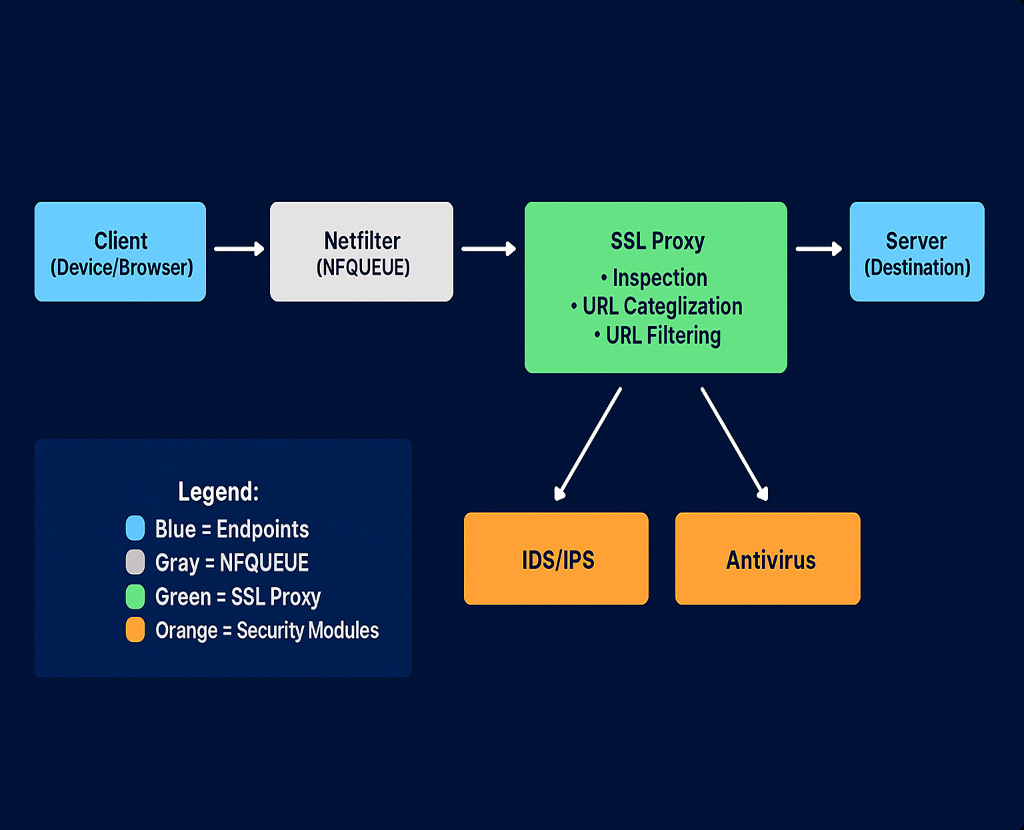 Client
(Device/Browser)

Netfilter
(NFQUEUE)

SSL Proxy
• Inspection
• URL Categlization
• URL Filtering

Server
(Destination)

IDS/IPS

Antivirus

Legend:
Blue = Endpoints
Gray = NFQUEUE
Green = SSL Proxy
Orange = Security Modules